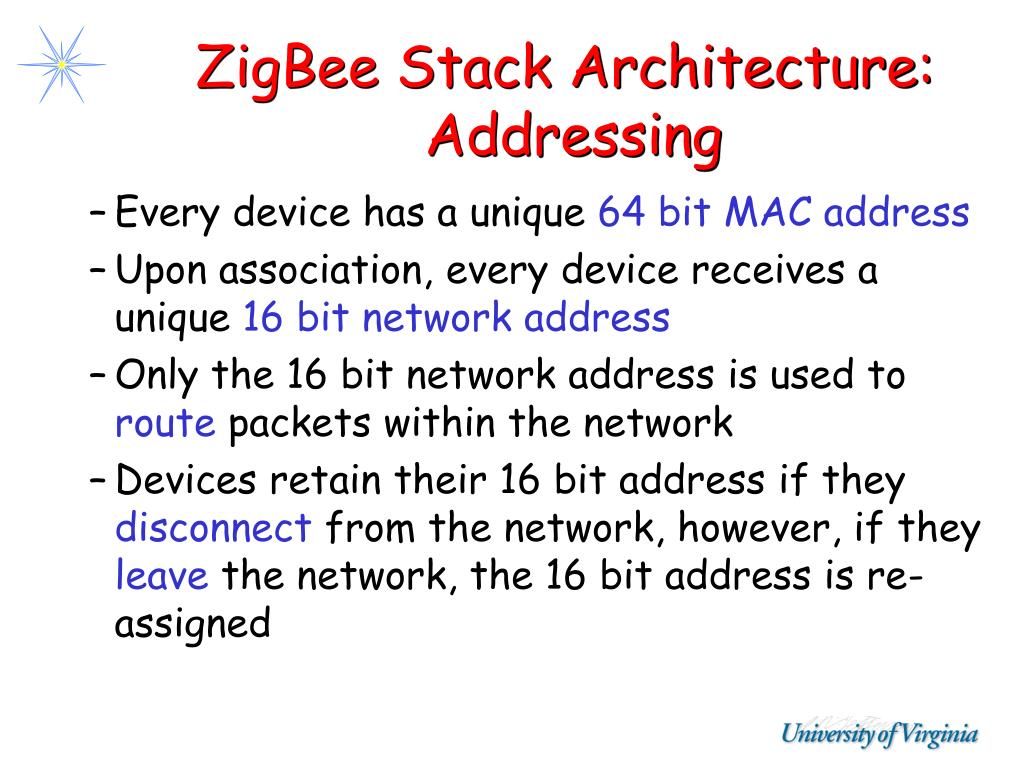 ZigBee Stack Architecture: Addressing

– Every device has a unique 64 bit MAC address

– Upon association, every device receives a unique 16 bit network address

– Only the 16 bit network address is used to route packets within the network

– Devices retain their 16 bit address if they disconnect from the network, however, if they leave the network, the 16 bit address is re-assigned

University of Virginia